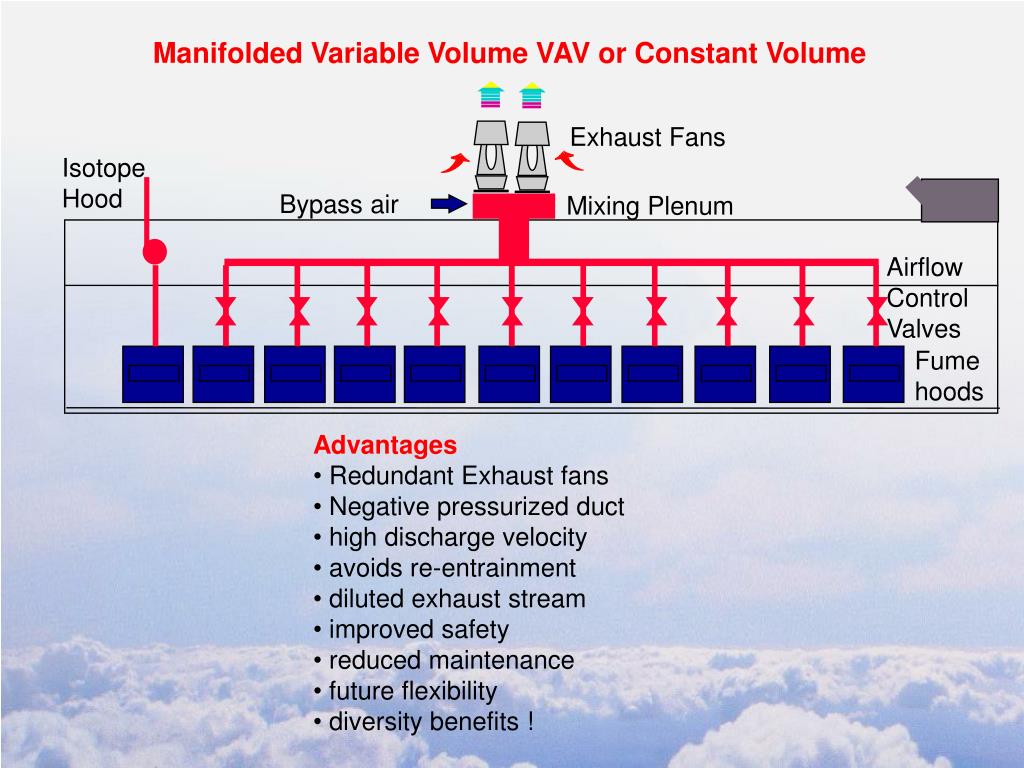 Manifolded Variable Volume VAV or Constant Volume

Exhaust Fans

Isotope Hood

Bypass air

Mixing Plenum

Airflow Control Valves

Fume hoods

Advantages
• Redundant Exhaust fans
• Negative pressurized duct
• high discharge velocity
• avoids re-entrainment
• diluted exhaust stream
• improved safety
• reduced maintenance
• future flexibility
• diversity benefits !